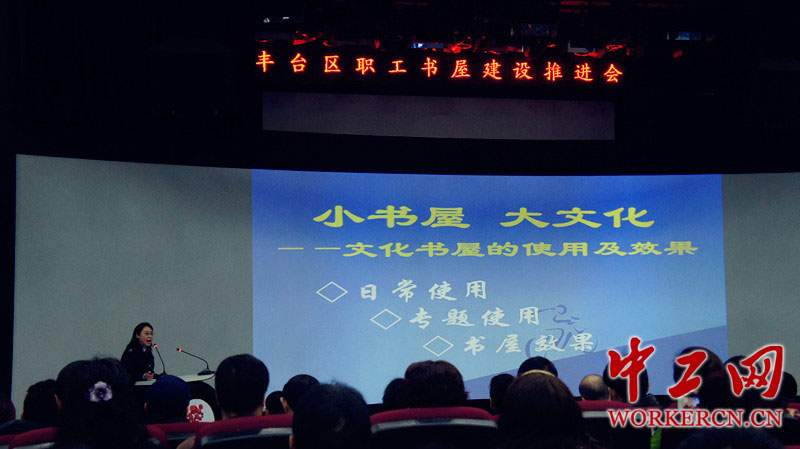 丰台区职工书屋建设推进会

小书屋 大文化
——文化书屋的使用及效果

◇日常使用
◇专题使用
◇书屋效果

中工网
WORKERCN.CN